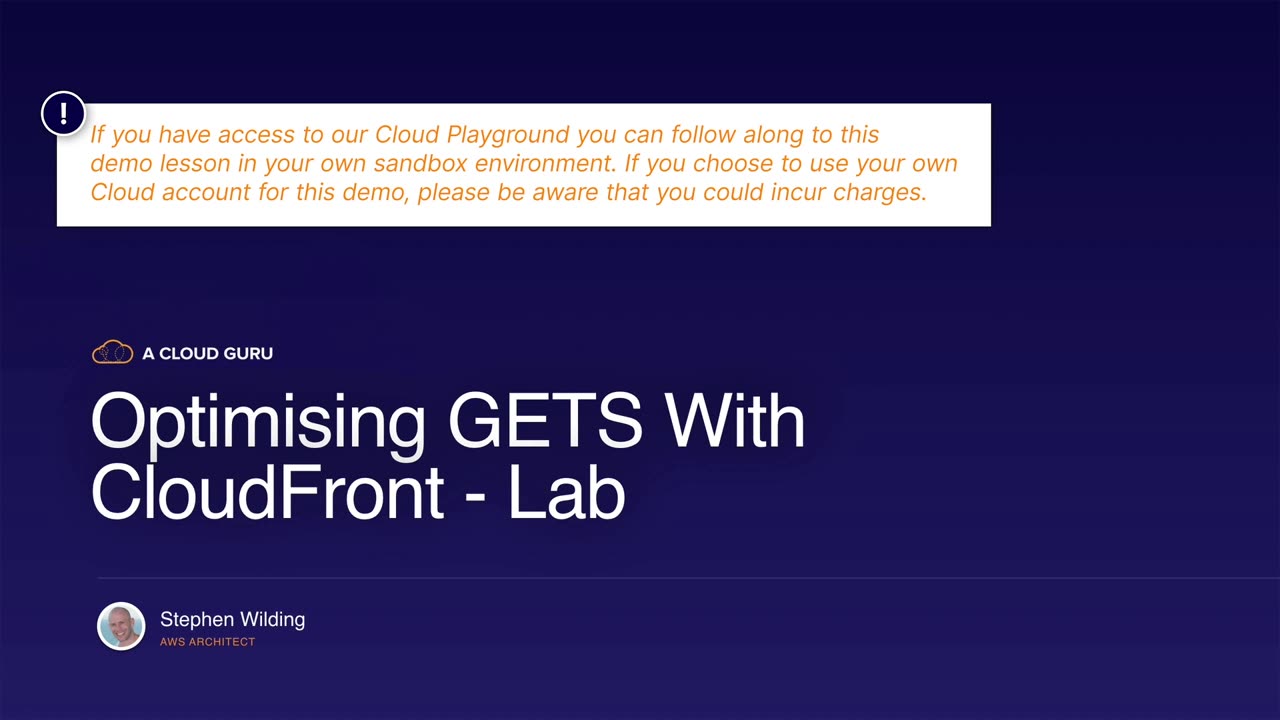 !

If you have access to our Cloud Playground you can follow along to this demo lesson in your own sandbox environment. If you choose to use your own Cloud account for this demo, please be aware that you could incur charges.

A CLOUD GURU

Optimising GETS With CloudFront - Lab

Stephen Wilding
AWS ARCHITECT